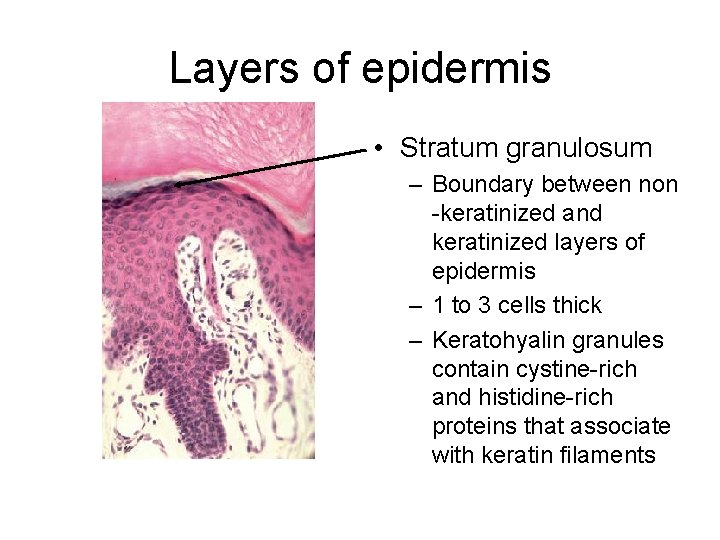 Layers of epidermis

• Stratum granulosum
– Boundary between non -keratinized and keratinized layers of epidermis
– 1 to 3 cells thick
– Keratohyalin granules contain cystine-rich and histidine-rich proteins that associate with keratin filaments